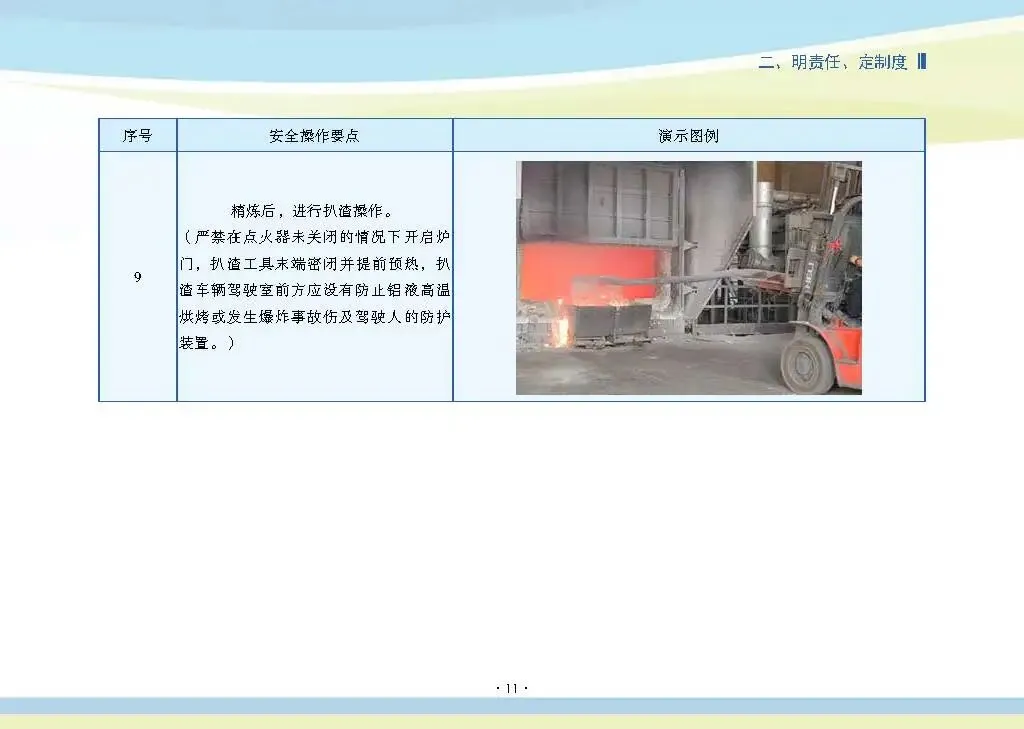 二、明责任、定制度

| 序号 | 安全操作要点 | 演示图例 |
|---|---|---|
| 9 | 精炼后，进行扒渣操作。（严禁在点火器未关闭的情况下开启炉门，扒渣工具末端密闭并提前预热，扒渣车辆驾驶室前方应设有防止铝液高温烘烤或发生爆炸事故伤及驾驶人的防护装置。） | |

· 11 ·